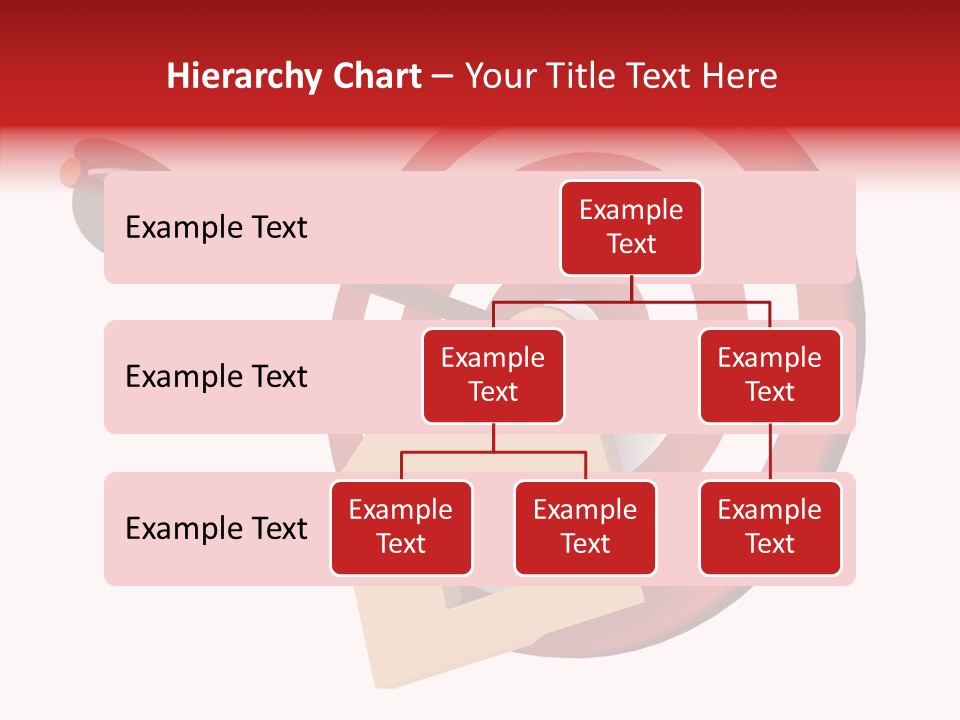 Hierarchy Chart – Your Title Text Here

Example Text

Example Text

Example Text

Example Text

Example Text

Example Text

Example Text

Example Text

Example Text